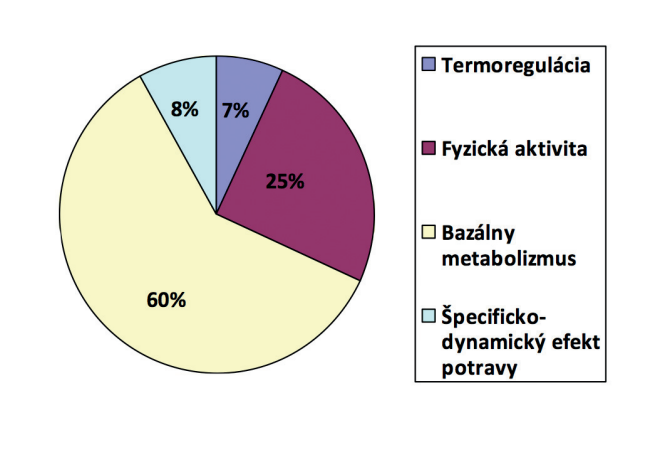 8%
7%
25%
60%

Termoregulácia
Fyzická aktivita
Bazálny metabolizmus
Špecificko-dynamický efekt potravy